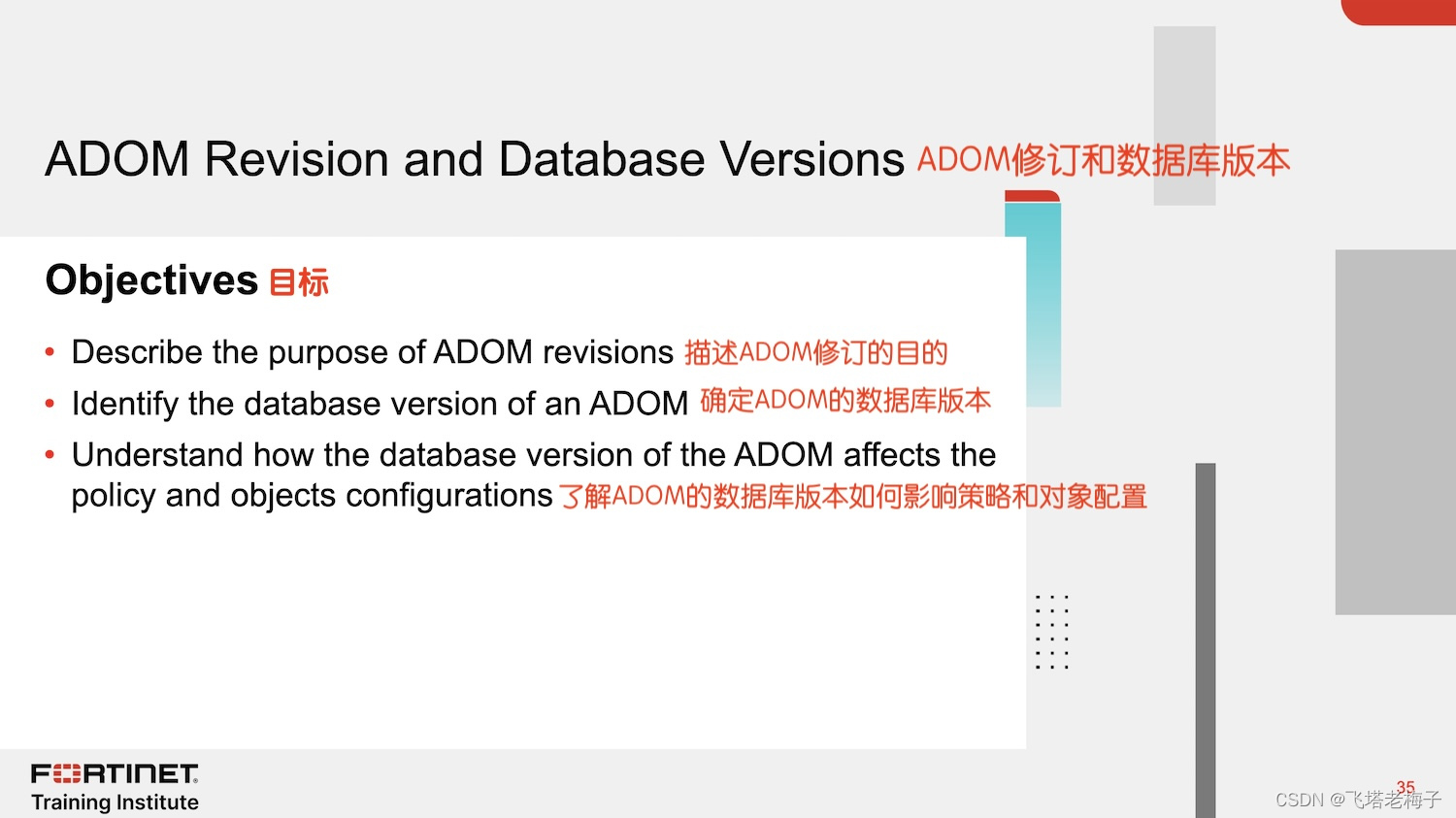 ADOM Revision and Database Versions ADOM修订和数据库版本

Objectives 目标

• Describe the purpose of ADOM revisions 描述ADOM修订的目的
• Identify the database version of an ADOM 确定ADOM的数据库版本
• Understand how the database version of the ADOM affects the policy and objects configurations 了解ADOM的数据库版本如何影响策略和对象配置

FORTINET
Training Institute

35

CSDN @飞塔老梅子